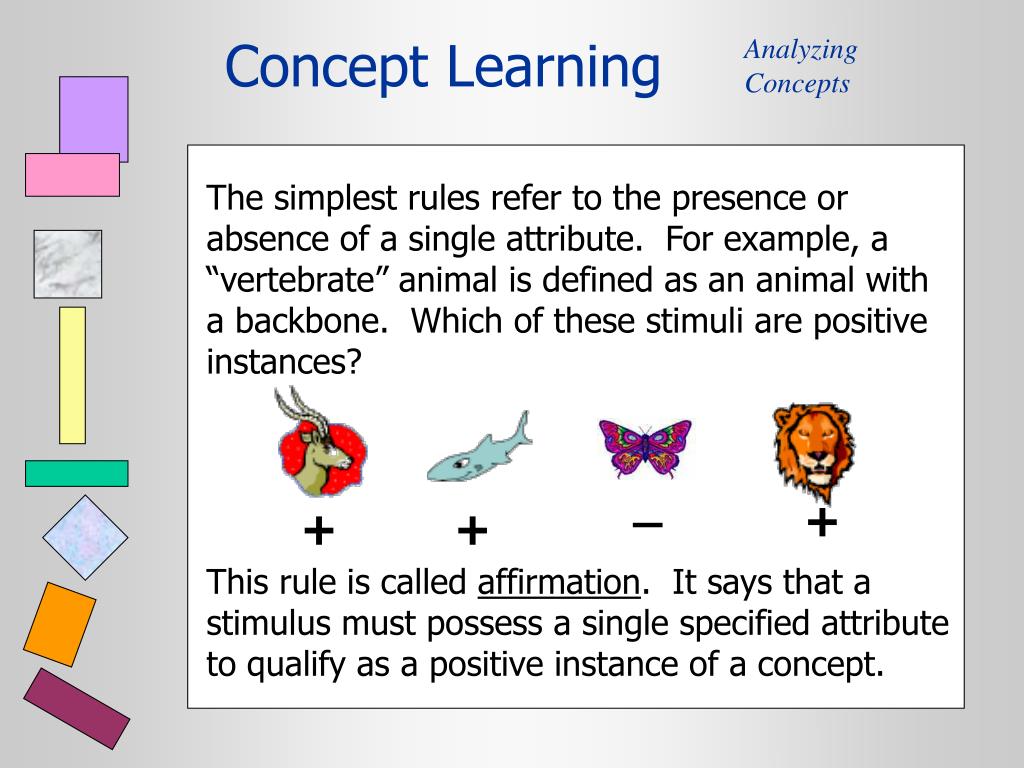 Concept Learning

Analyzing Concepts

The simplest rules refer to the presence or absence of a single attribute. For example, a “vertebrate” animal is defined as an animal with a backbone. Which of these stimuli are positive instances?

+ + – +

This rule is called affirmation. It says that a stimulus must possess a single specified attribute to qualify as a positive instance of a concept.